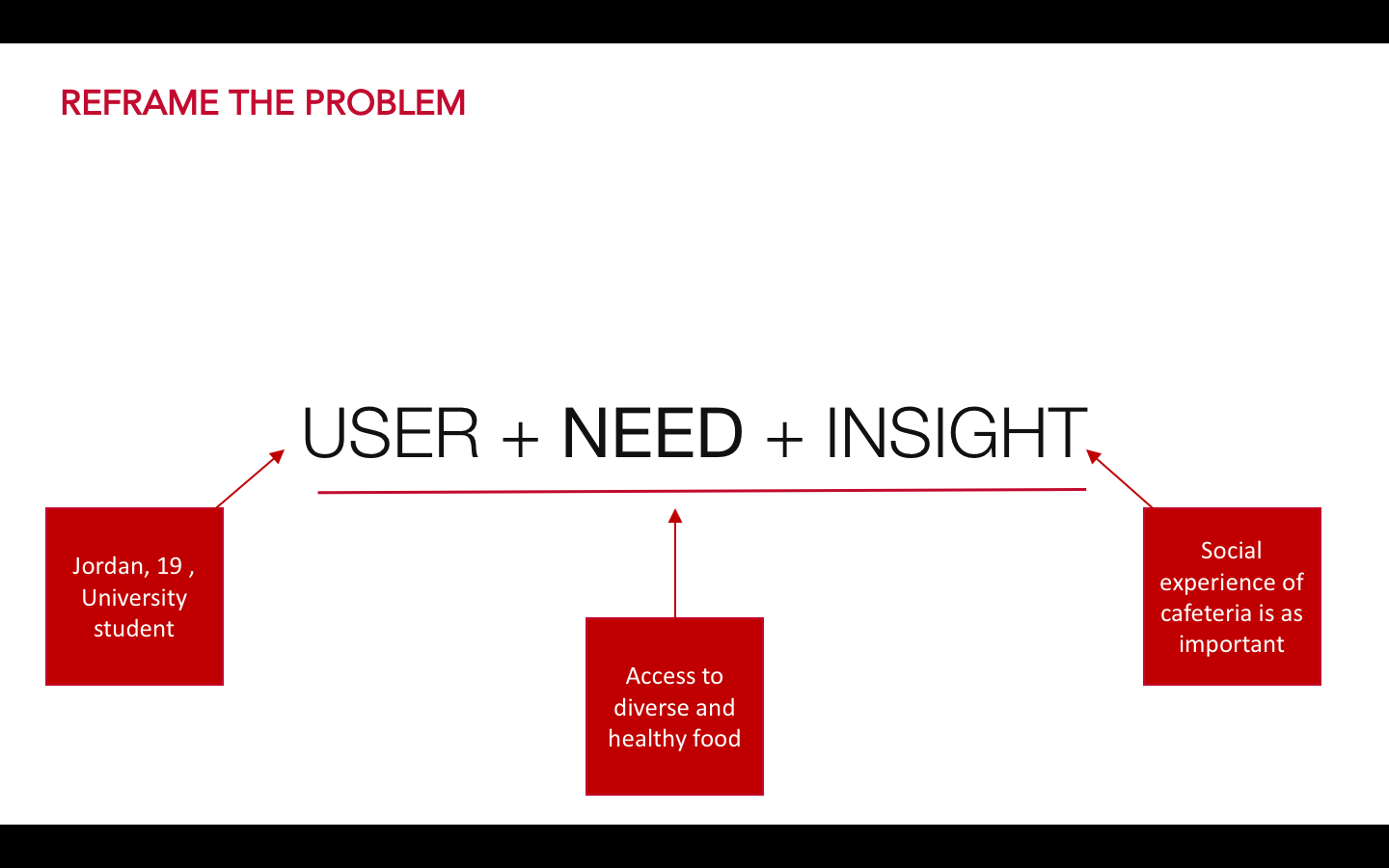 REFRAME THE PROBLEM

USER + NEED + INSIGHT

Jordan, 19 , University student

Access to diverse and healthy food

Social experience of cafeteria is as important